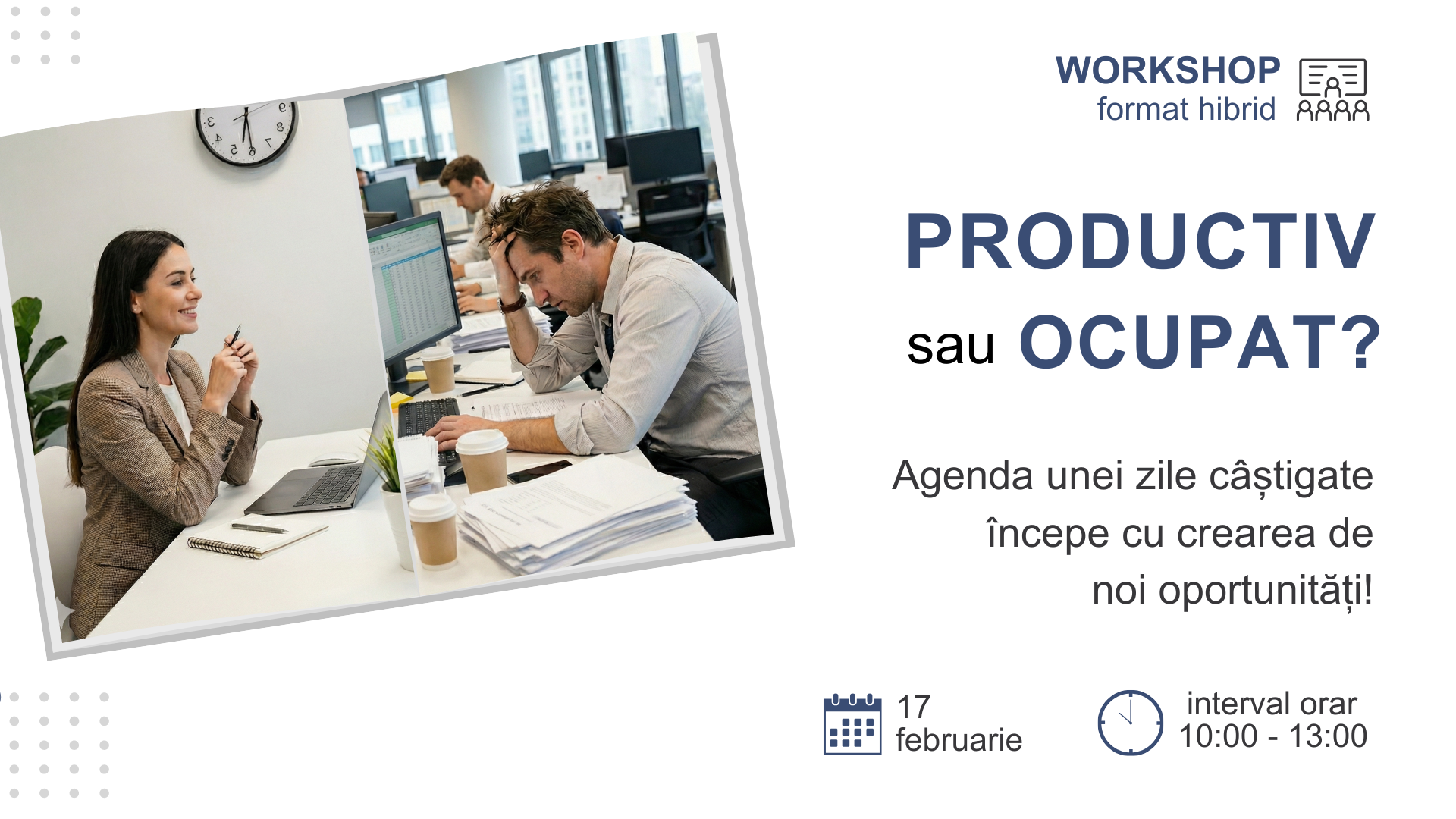 WORKSHOP
format hibrid

PRODUCTIV
sau OCUPAT?

Agenda unei zile câștigate începe cu crearea de noi oportunități!

17
februarie

interval orar
10:00 - 13:00